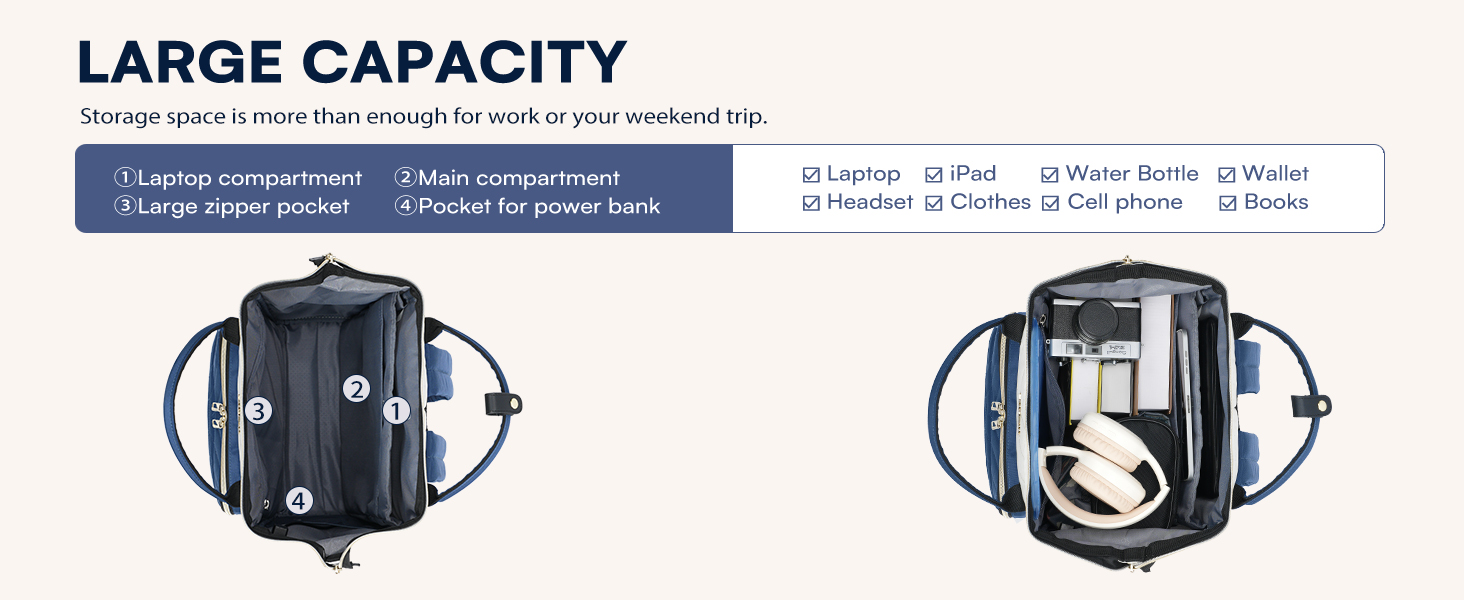 LARGE CAPACITY

Storage space is more than enough for work or your weekend trip.

①Laptop compartment ②Main compartment
③Large zipper pocket ④Pocket for power bank

☑ Laptop ☑ iPad ☑ Water Bottle ☑ Wallet
☑ Headset ☑ Clothes ☑ Cell phone ☑ Books

3 2 1
4